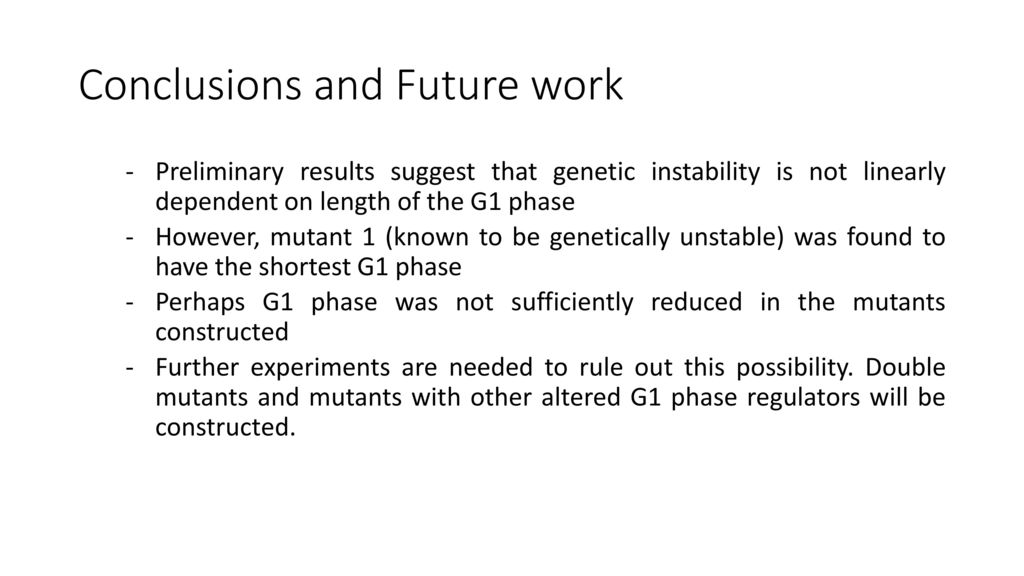 Conclusions and Future work

- Preliminary results suggest that genetic instability is not linearly dependent on length of the G1 phase
- However, mutant 1 (known to be genetically unstable) was found to have the shortest G1 phase
- Perhaps G1 phase was not sufficiently reduced in the mutants constructed
- Further experiments are needed to rule out this possibility. Double mutants and mutants with other altered G1 phase regulators will be constructed.